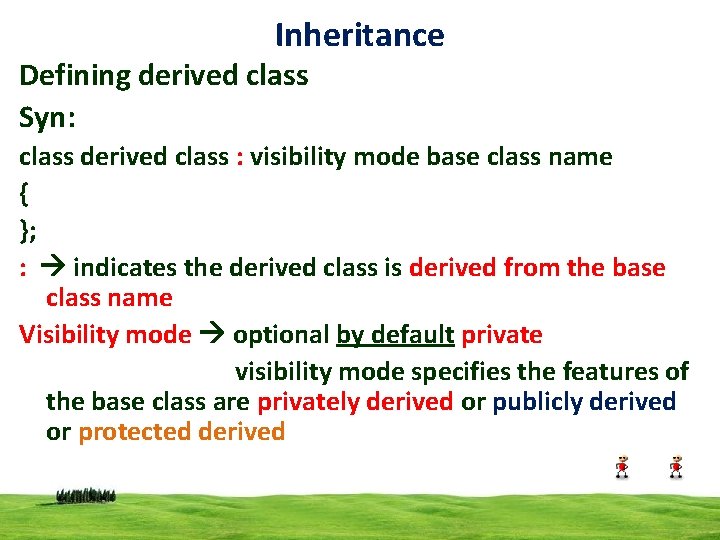 Inheritance

Defining derived class

Syn:

class derived class : visibility mode base class name

{

};

: → indicates the derived class is derived from the base class name

Visibility mode → optional by default private

visibility mode specifies the features of the base class are privately derived or publicly derived or protected derived